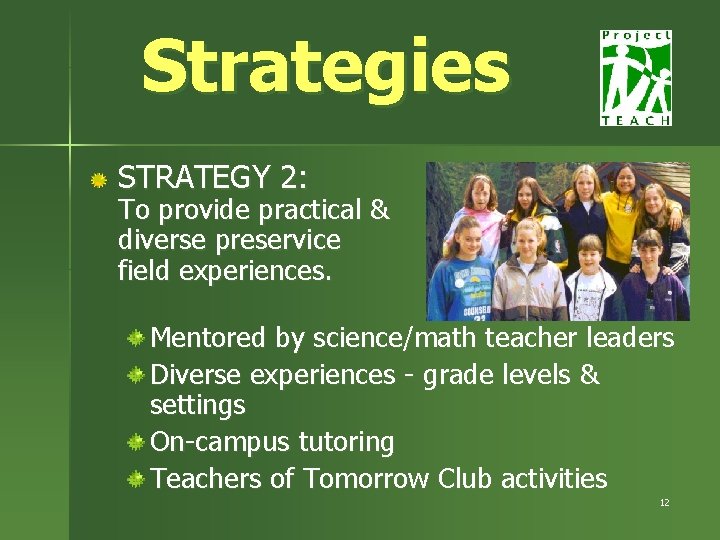 Strategies

Project TEACH

STRATEGY 2:
To provide practical & diverse preservice field experiences.

Mentored by science/math teacher leaders
Diverse experiences - grade levels & settings
On-campus tutoring
Teachers of Tomorrow Club activities

12